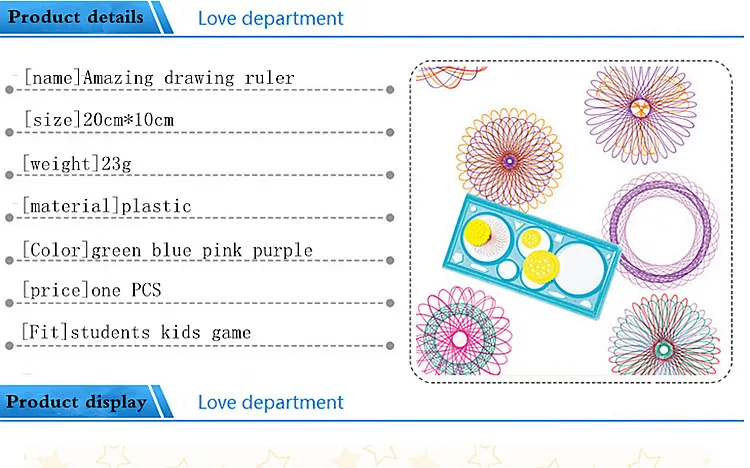 Product details Love department

[name]Amazing drawing ruler

[size]20cm*10cm

[weight]23g

[material]plastic

[Color]green blue pink purple

[price]one PCS

[Fit]students kids game

Product display Love department